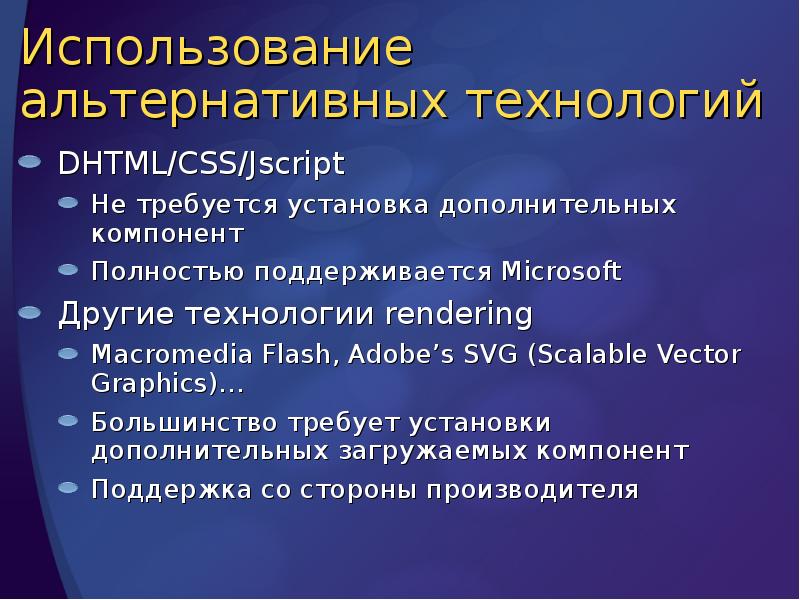 Использование альтернативных технологий

DHTML/CSS/Jscript

Не требуется установка дополнительных компонент

Полностью поддерживается Microsoft

Другие технологии rendering

Macromedia Flash, Adobe’s SVG (Scalable Vector Graphics)…

Большинство требует установки дополнительных загружаемых компонент

Поддержка со стороны производителя